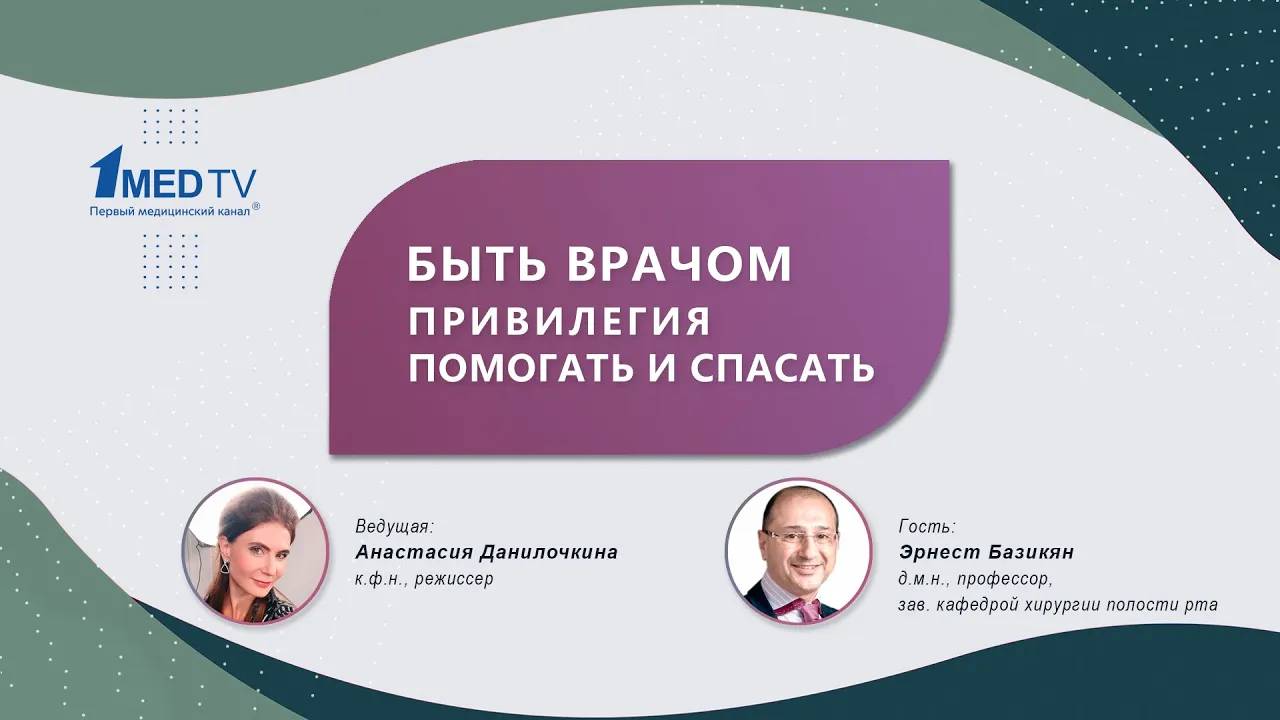 1MED TV
Первый медицинский канал ®

БЫТЬ ВРАЧОМ
ПРИВИЛЕГИЯ
ПОМОГАТЬ И СПАСАТЬ

Ведущая:
Анастасия Данилочкина
к.ф.н., режиссер

Гость:
Эрнест Базикян
д.м.н., профессор,
зав. кафедрой хирургии полости рта